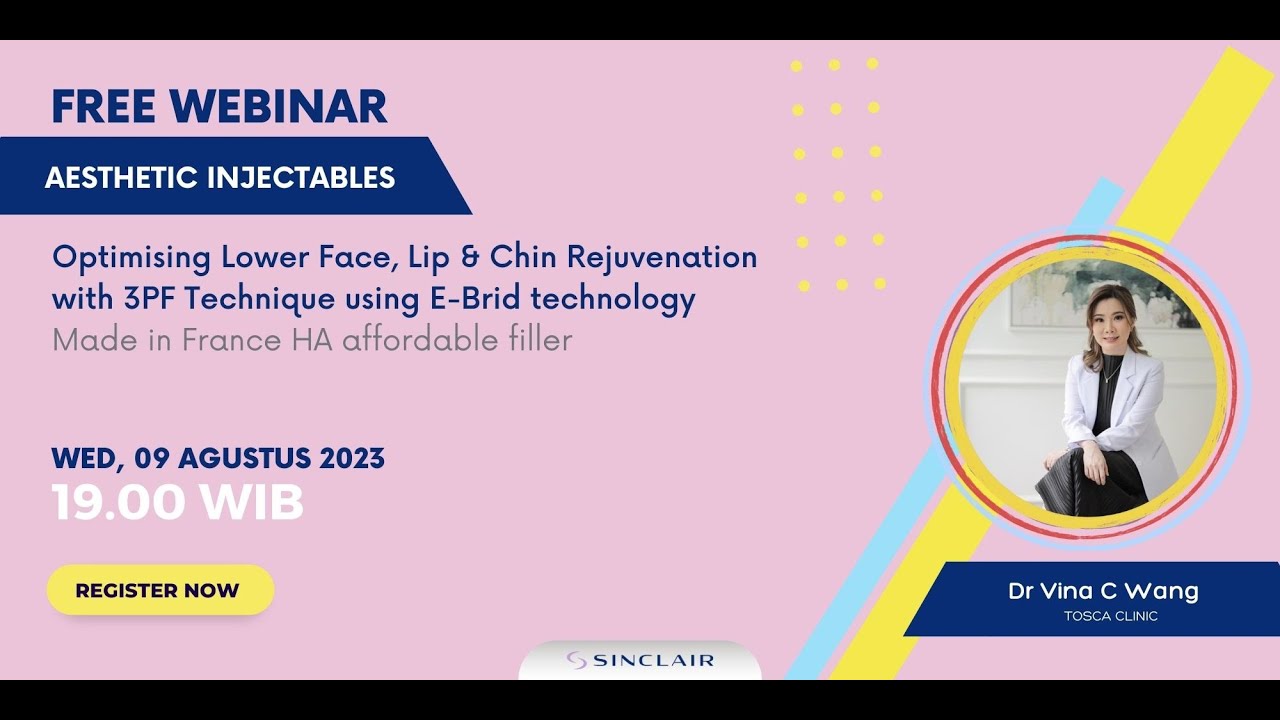 FREE WEBINAR

AESTHETIC INJECTABLES

Optimising Lower Face, Lip & Chin Rejuvenation with 3PF Technique using E-Brid technology
Made in France HA affordable filler

WED, 09 AGUSTUS 2023
19.00 WIB

REGISTER NOW

Dr Vina C Wang
TOSCA CLINIC

SINCLAIR